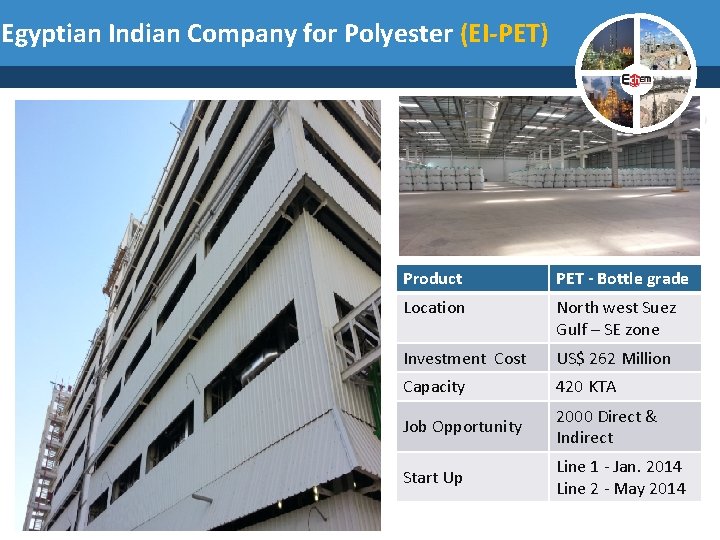 Egyptian Indian Company for Polyester (EI-PET)

Echem

| Product | PET - Bottle grade |
|---|---|
| Location | North west Suez Gulf – SE zone |
| Investment Cost | US$ 262 Million |
| Capacity | 420 KTA |
| Job Opportunity | 2000 Direct & Indirect |
| Start Up | Line 1 - Jan. 2014 Line 2 - May 2014 |